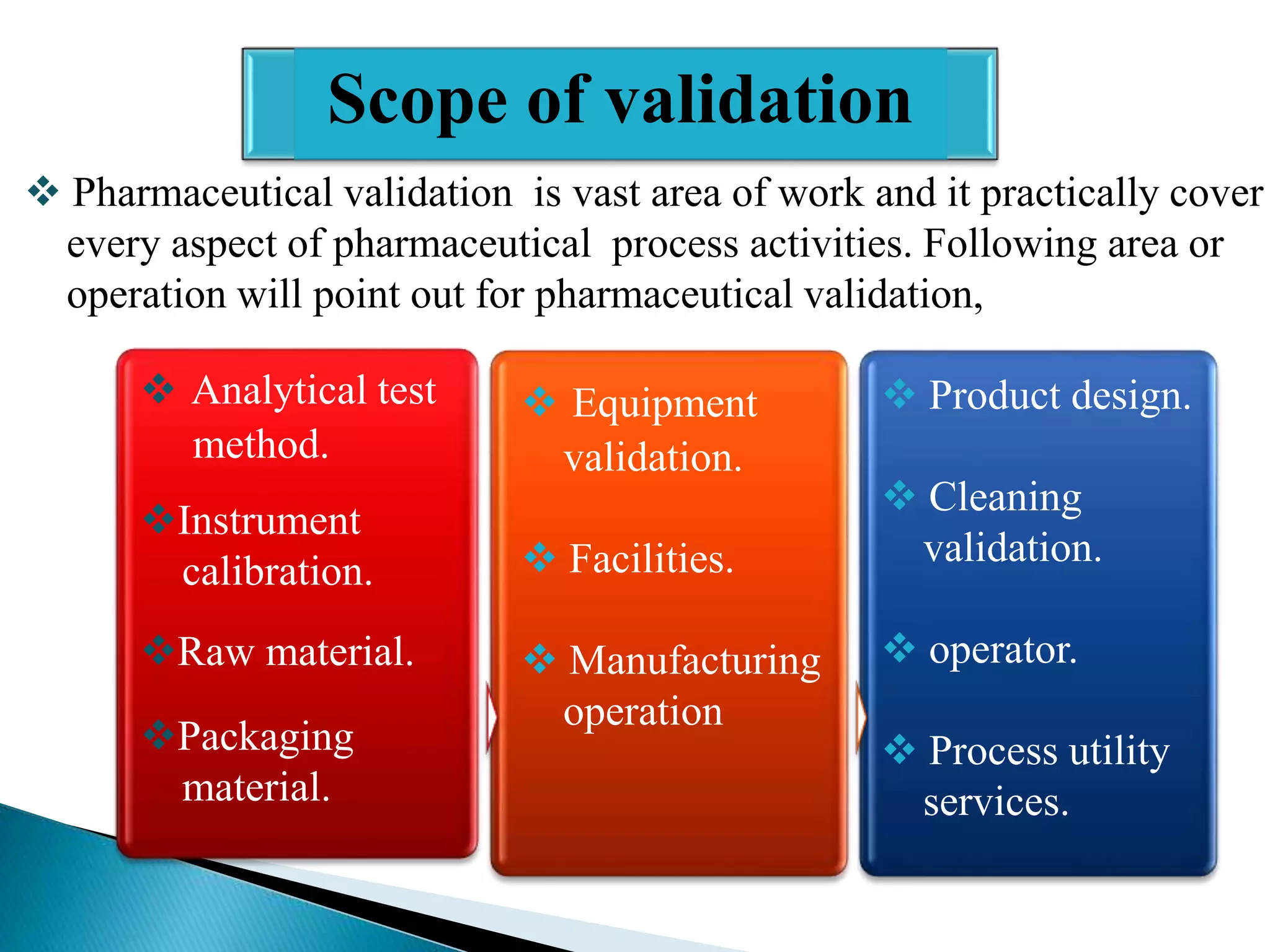 Scope of validation

❖ Pharmaceutical validation is vast area of work and it practically cover every aspect of pharmaceutical process activities. Following area or operation will point out for pharmaceutical validation,

❖ Analytical test method.

❖ Instrument calibration.

❖ Raw material.

❖ Packaging material.

❖ Equipment validation.

❖ Facilities.

❖ Manufacturing operation

❖ Product design.

❖ Cleaning validation.

❖ operator.

❖ Process utility services.